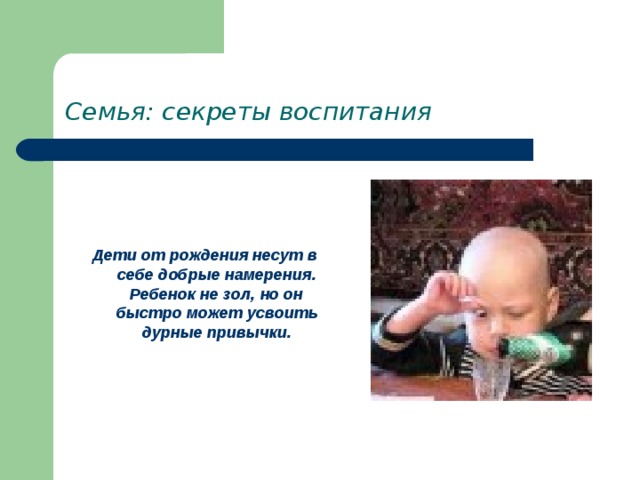 Семья: секреты воспитания

Дети от рождения несут в себе добрые намерения. Ребенок не зол, но он быстро может усвоить дурные привычки.